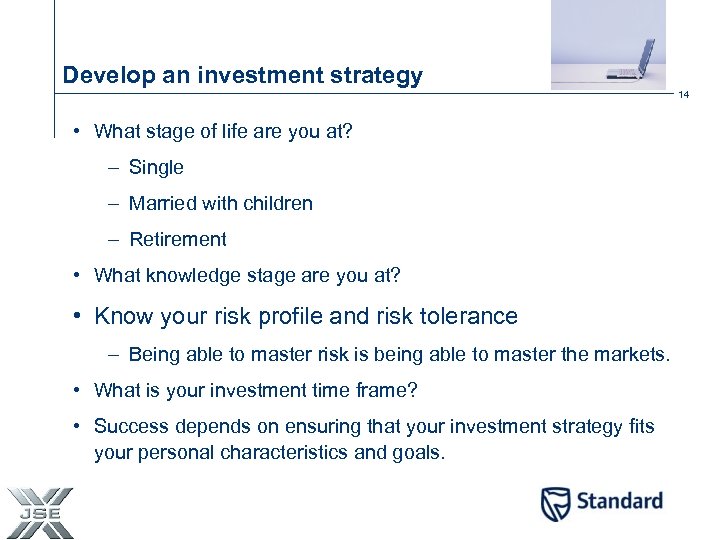 Develop an investment strategy

14

• What stage of life are you at?

– Single

– Married with children

– Retirement

• What knowledge stage are you at?

• Know your risk profile and risk tolerance

– Being able to master risk is being able to master the markets.

• What is your investment time frame?

• Success depends on ensuring that your investment strategy fits your personal characteristics and goals.

JSE

Standard